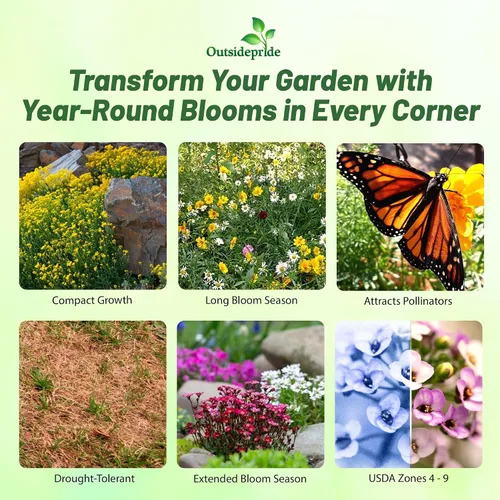 Outsidepride

Transform Your Garden with Year-Round Blooms in Every Corner

Compact Growth

Long Bloom Season

Attracts Pollinators

Drought-Tolerant

Extended Bloom Season

USDA Zones 4 - 9